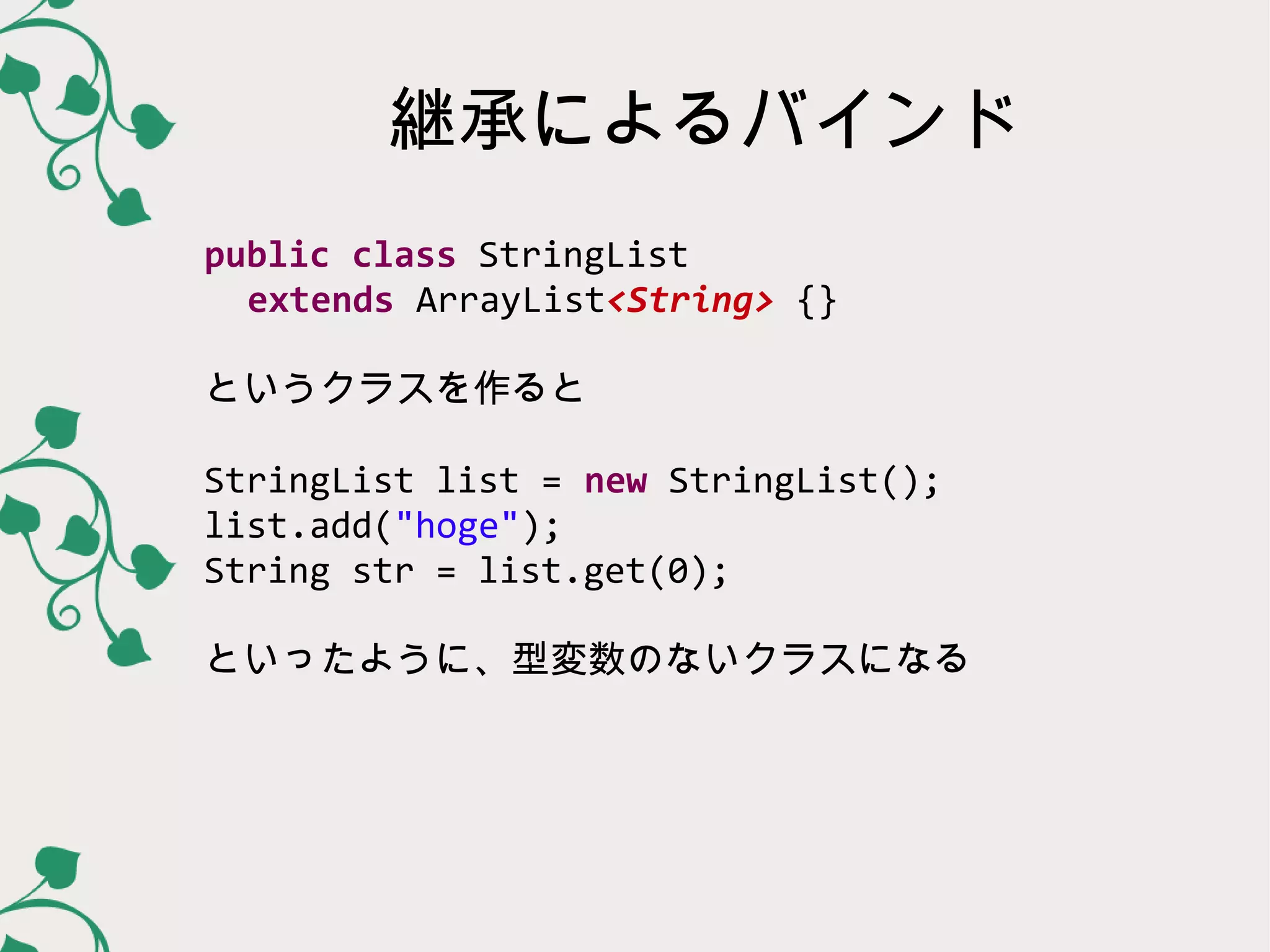 継承によるバインド

public class StringList
  extends ArrayList<String> {}

というクラスを作ると

StringList list = new StringList();
list.add("hoge");
String str = list.get(0);

といったように、型変数のないクラスになる